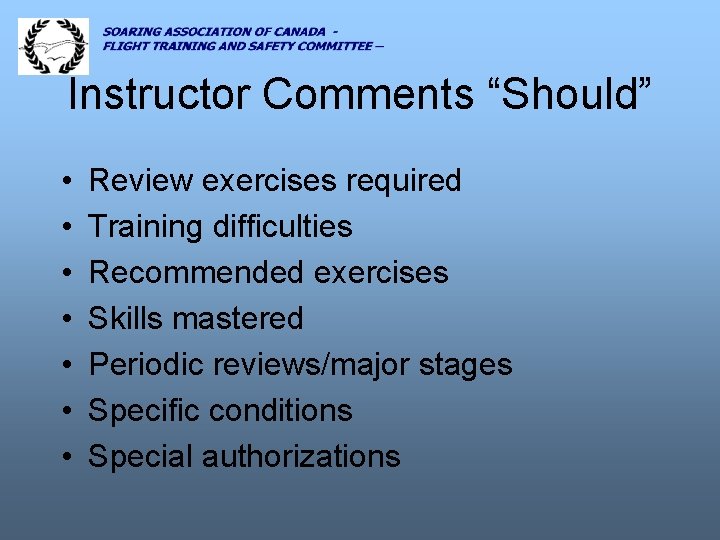 SOARING ASSOCIATION OF CANADA -
FLIGHT TRAINING AND SAFETY COMMITTEE –

Instructor Comments “Should”

• Review exercises required
• Training difficulties
• Recommended exercises
• Skills mastered
• Periodic reviews/major stages
• Specific conditions
• Special authorizations